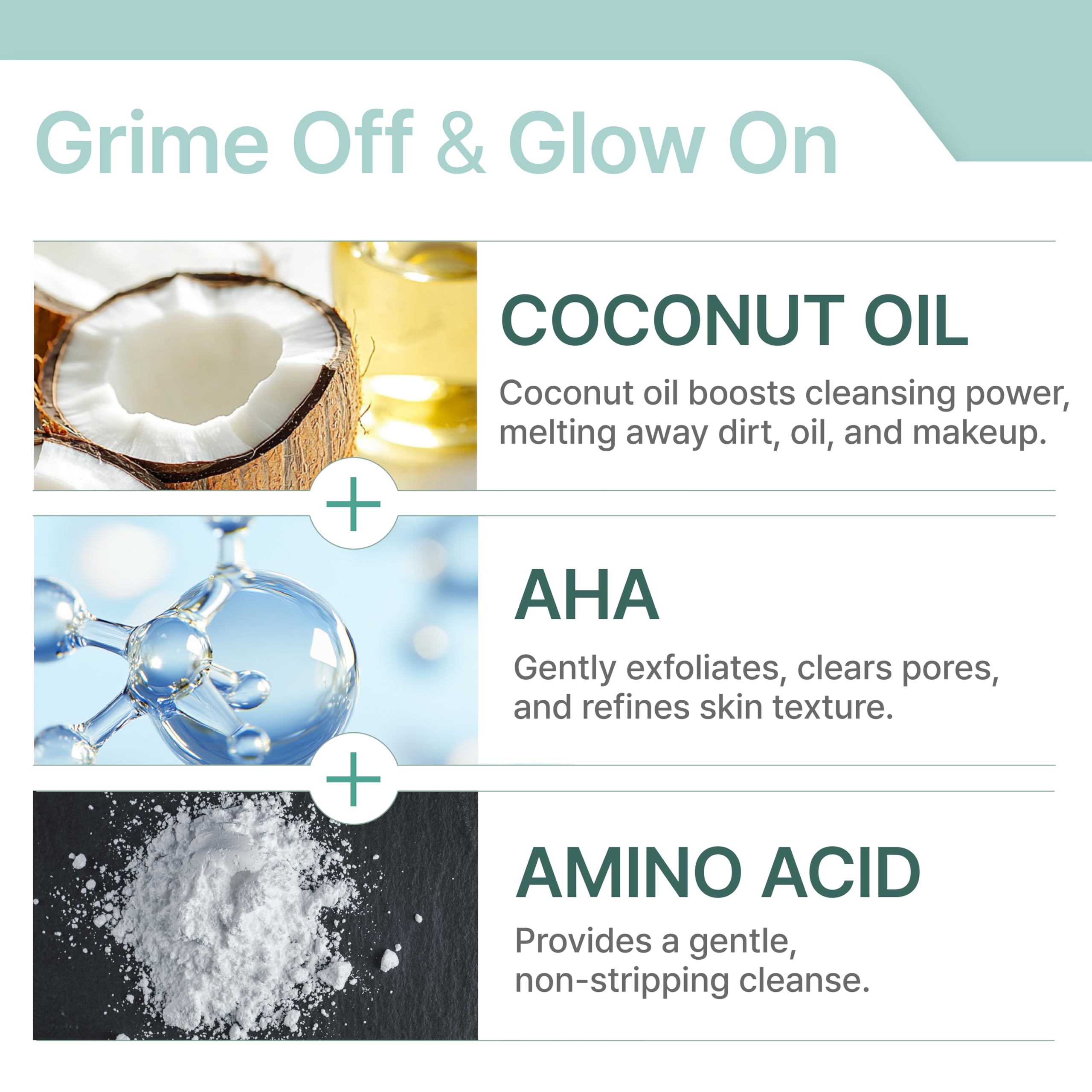 Grime Off & Glow On

COCONUT OIL

Coconut oil boosts cleansing power, melting away dirt, oil, and makeup.

+

AHA

Gently exfoliates, clears pores, and refines skin texture.

+

AMINO ACID

Provides a gentle, non-stripping cleanse.